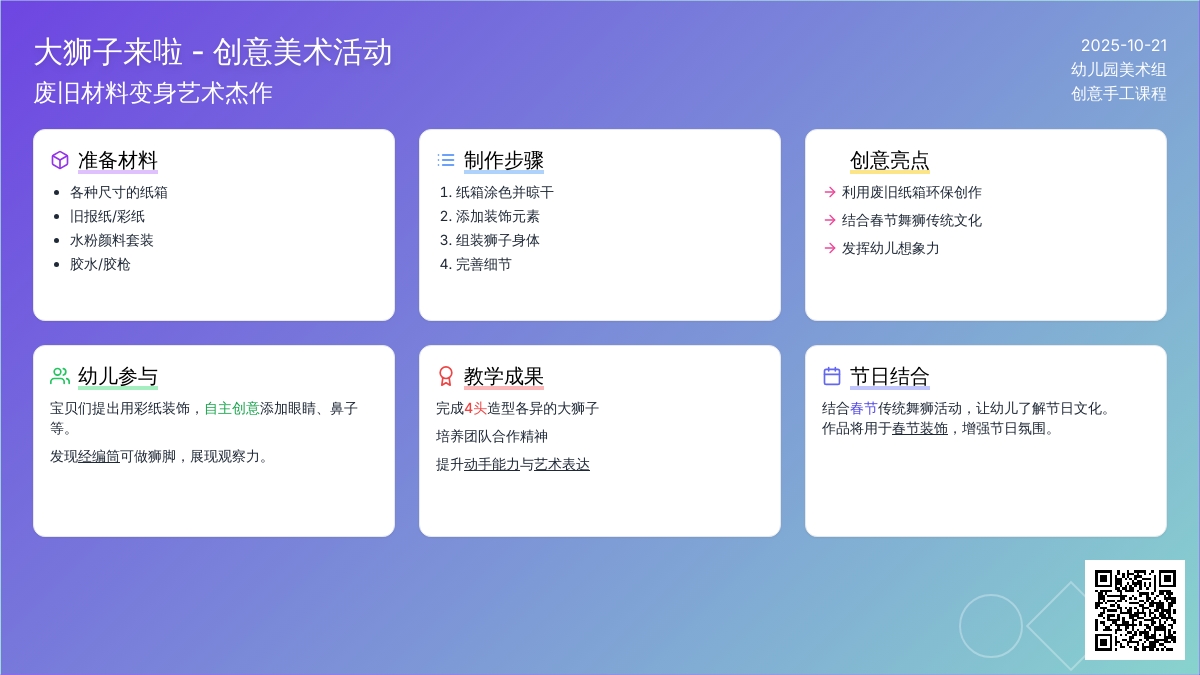 大狮子来啦 - 创意美术活动
废旧材料变身艺术杰作

2025-10-21
幼儿园美术组
创意手工课程

准备材料
- 各种尺寸的纸箱
- 旧报纸/彩纸
- 水粉颜料套装
- 胶水/胶枪

制作步骤
1. 纸箱涂色并晾干
2. 添加装饰元素
3. 组装狮子身体
4. 完善细节

创意亮点
→ 利用废旧纸箱环保创作
→ 结合春节舞狮传统文化
→ 发挥幼儿想象力

幼儿参与
宝贝们提出用彩纸装饰，自主创意添加眼睛、鼻子等。

发现经编筒可做狮脚，展现观察力。

教学成果
完成4头造型各异的大狮子

培养团队合作精神

提升动手能力与艺术表达

节日结合
结合春节传统舞狮活动，让幼儿了解节日文化。作品将用于春节装饰，增强节日氛围。